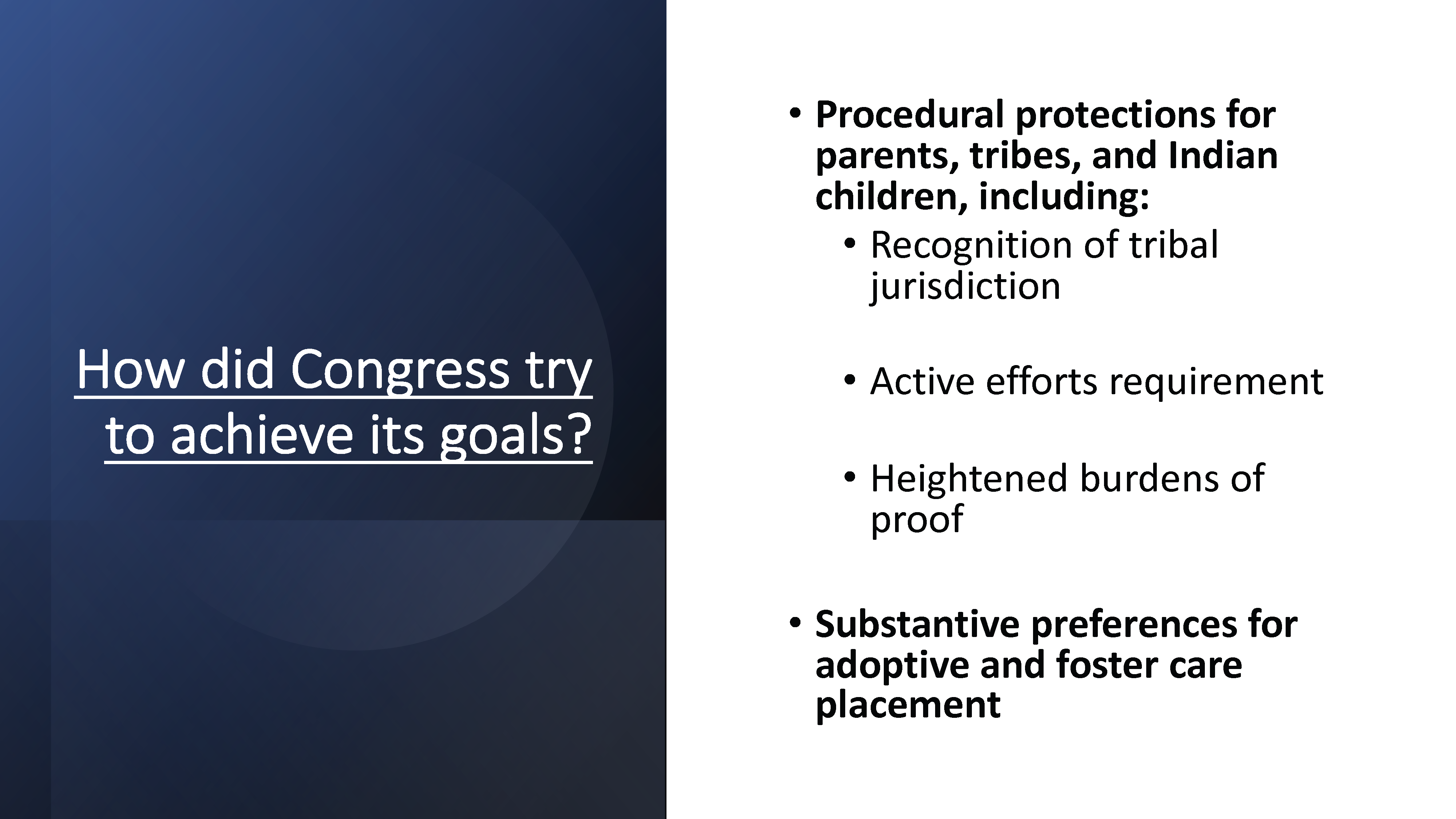 How did Congress try to achieve its goals?

• Procedural protections for parents, tribes, and Indian children, including:
  • Recognition of tribal jurisdiction
  • Active efforts requirement
  • Heightened burdens of proof
• Substantive preferences for adoptive and foster care placement